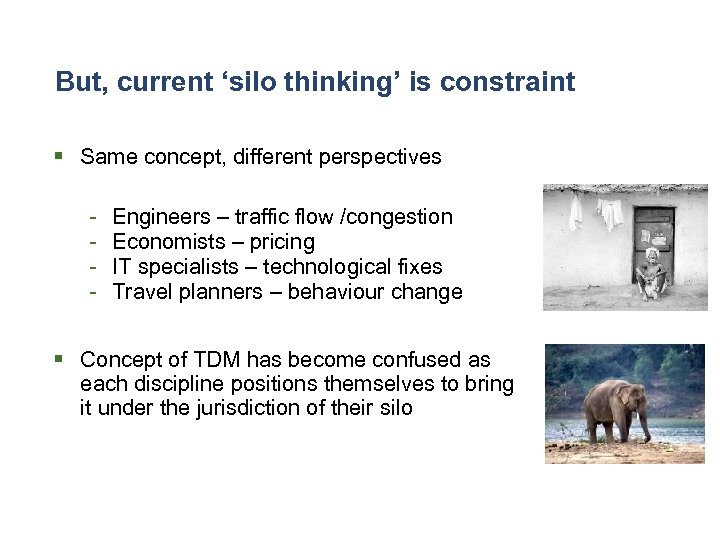 But, current ‘silo thinking’ is constraint

▪ Same concept, different perspectives

- Engineers – traffic flow /congestion
- Economists – pricing
- IT specialists – technological fixes
- Travel planners – behaviour change

▪ Concept of TDM has become confused as each discipline positions themselves to bring it under the jurisdiction of their silo